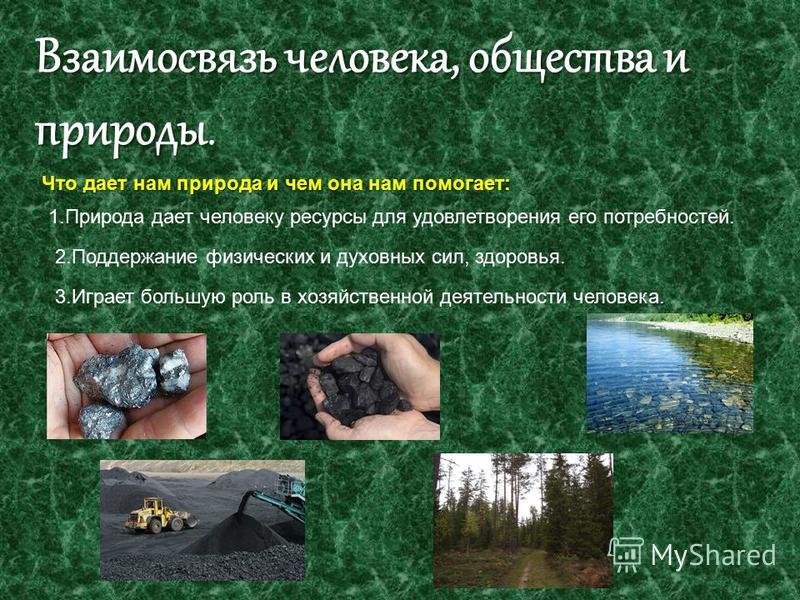 Взаимосвязь человека, общества и природы.

Что дает нам природа и чем она нам помогает:

1.Природа дает человеку ресурсы для удовлетворения его потребностей.

2.Поддержание физических и духовных сил, здоровья.

3.Играет большую роль в хозяйственной деятельности человека.

MyShared